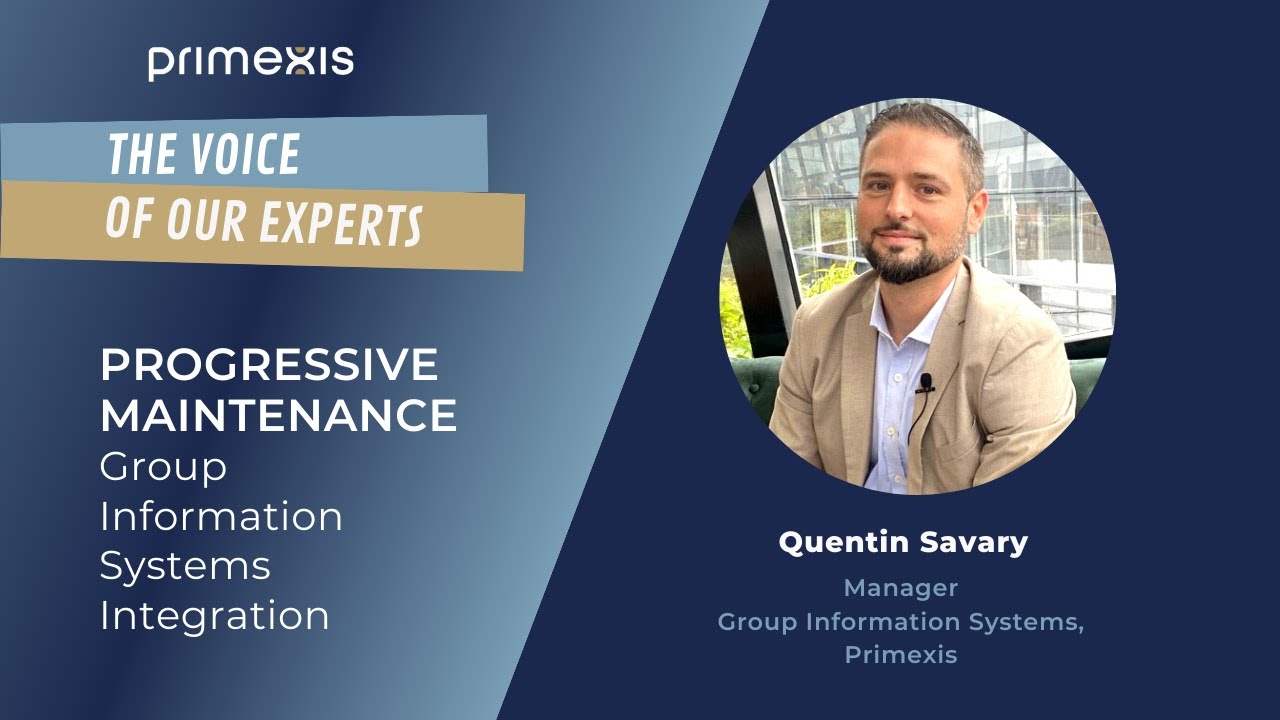 primexis

THE VOICE
OF OUR EXPERTS

PROGRESSIVE MAINTENANCE
Group Information Systems Integration

Quentin Savary

Manager
Group Information Systems,
Primexis